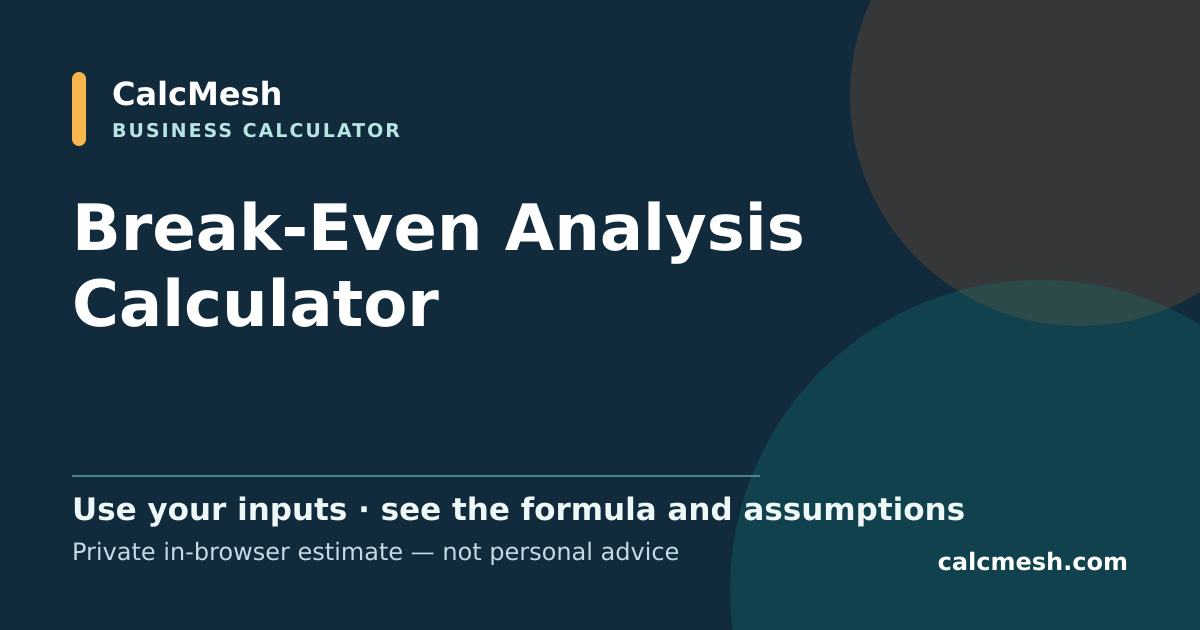 CalcMesh
BUSINESS CALCULATOR

Break-Even Analysis Calculator

Use your inputs · see the formula and assumptions

Private in-browser estimate — not personal advice

calcmesh.com